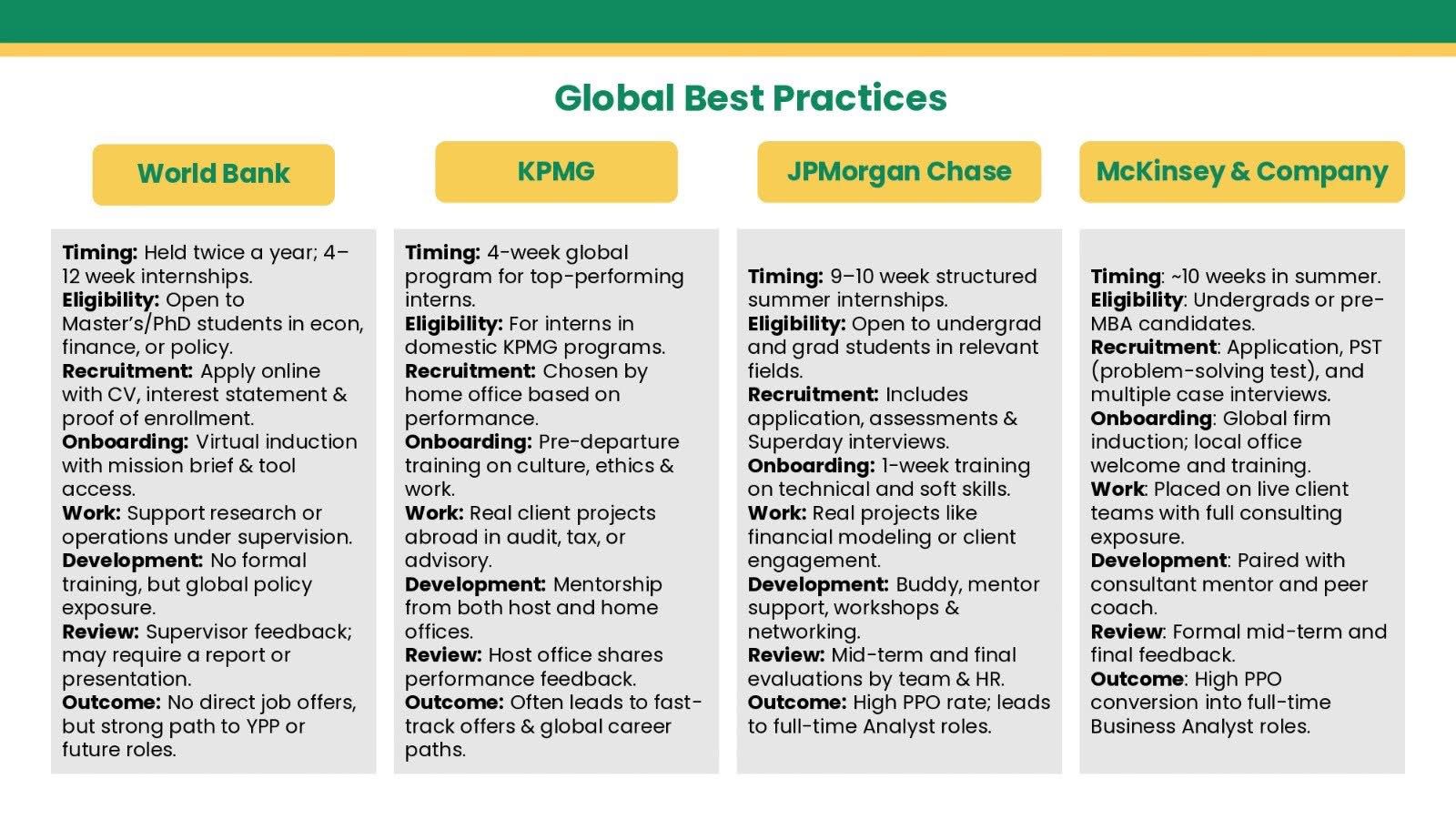 Global Best Practices

World Bank

Timing: Held twice a year; 4–12 week internships.
Eligibility: Open to Master's/PhD students in econ, finance, or policy.
Recruitment: Apply online with CV, interest statement & proof of enrollment.
Onboarding: Virtual induction with mission brief & tool access.
Work: Support research or operations under supervision.
Development: No formal training, but global policy exposure.
Review: Supervisor feedback; may require a report or presentation.
Outcome: No direct job offers, but strong path to YPP or future roles.

KPMG

Timing: 4-week global program for top-performing interns.
Eligibility: For interns in domestic KPMG programs.
Recruitment: Chosen by home office based on performance.
Onboarding: Pre-departure training on culture, ethics & work.
Work: Real client projects abroad in audit, tax, or advisory.
Development: Mentorship from both host and home offices.
Review: Host office shares performance feedback.
Outcome: Often leads to fast-track offers & global career paths.

JPMorgan Chase

Timing: 9–10 week structured summer internships.
Eligibility: Open to undergrad and grad students in relevant fields.
Recruitment: Includes application, assessments & Superday interviews.
Onboarding: 1-week training on technical and soft skills.
Work: Real projects like financial modeling or client engagement.
Development: Buddy, mentor support, workshops & networking.
Review: Mid-term and final evaluations by team & HR.
Outcome: High PPO rate; leads to full-time Analyst roles.

McKinsey & Company

Timing: ~10 weeks in summer.
Eligibility: Undergrads or pre-MBA candidates.
Recruitment: Application, PST (problem-solving test), and multiple case interviews.
Onboarding: Global firm induction; local office welcome and training.
Work: Placed on live client teams with full consulting exposure.
Development: Paired with consultant mentor and peer coach.
Review: Formal mid-term and final feedback.
Outcome: High PPO conversion into full-time Business Analyst roles.